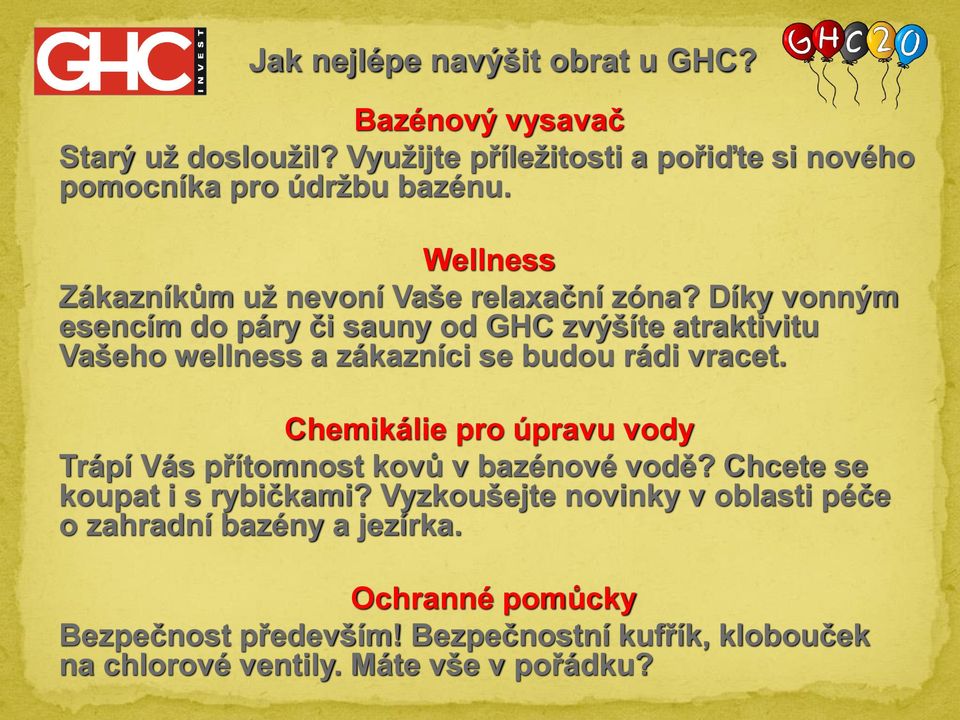 GHC INVEST

Jak nejlépe navýšit obrat u GHC?

GHC20

Bazénový vysavač

Starý už dosloužil? Využijte příležitosti a pořiďte si nového pomocníka pro údržbu bazénu.

Wellness

Zákazníkům už nevoní Vaše relaxační zóna? Díky vonným esencím do páry či sauny od GHC zvýšíte atraktivitu Vašeho wellness a zákazníci se budou rádi vracet.

Chemikálie pro úpravu vody

Trápí Vás přítomnost kovů v bazénové vodě? Chcete se koupat i s rybičkami? Vyzkoušejte novinky v oblasti péče o zahradní bazény a jezírka.

Ochranné pomůcky

Bezpečnost především! Bezpečnostní kufřík, klobouček na chlorové ventily. Máte vše v pořádku?